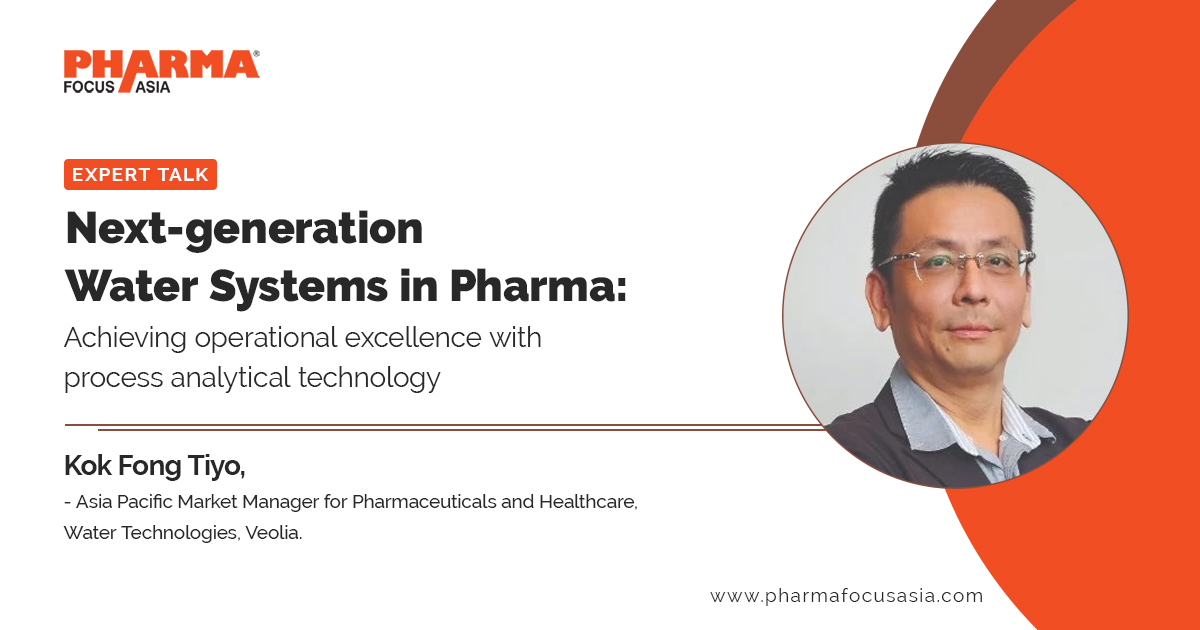 PHARMA®
FOCUS ASIA

EXPERT TALK

Next-generation Water Systems in Pharma:

Achieving operational excellence with process analytical technology

Kok Fong Tiyo,

- Asia Pacific Market Manager for Pharmaceuticals and Healthcare, Water Technologies, Veolia.

www.pharmafocusasia.com